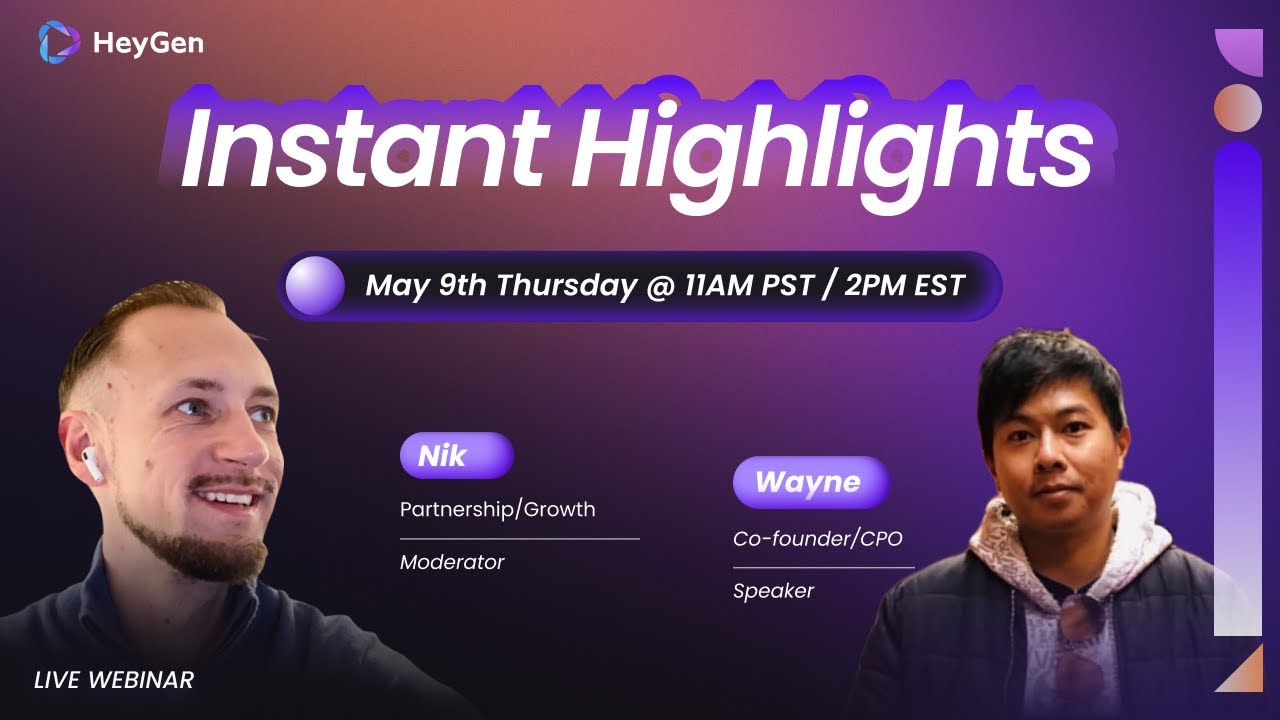 HeyGen

Instant Highlights

May 9th Thursday @ 11AM PST / 2PM EST

Nik
Partnership/Growth
Moderator

Wayne
Co-founder/CPO
Speaker

LIVE WEBINAR